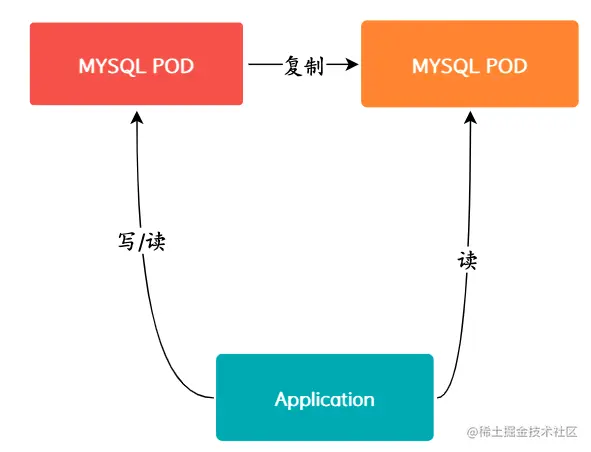 MYSQL POD

复制

MYSQL POD

写/读

读

Application

@稀土掘金技术社区